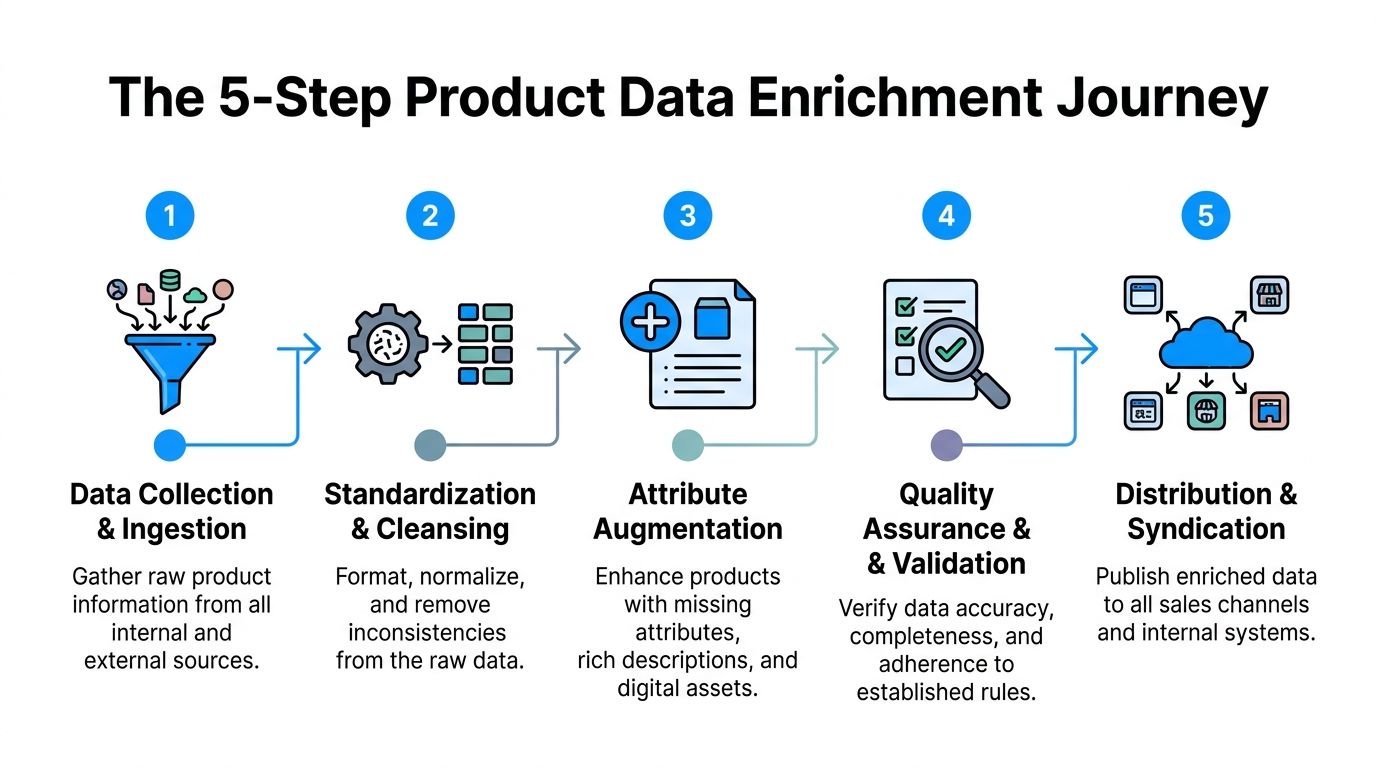 The 5-Step Product Data Enrichment Journey

1

Data Collection & Ingestion

Gather raw product information from all internal and external sources.

2

Standardization & Cleansing

Format, normalize, and remove inconsistencies from the raw data.

3

Attribute Augmentation

Enhance products with missing attributes, rich descriptions, and digital assets.

4

Quality Assurance & & Validation

Verify data accuracy, completeness, and adherence to established rules.

5

Distribution & Syndication

Publish enriched data to all sales channels and internal systems.